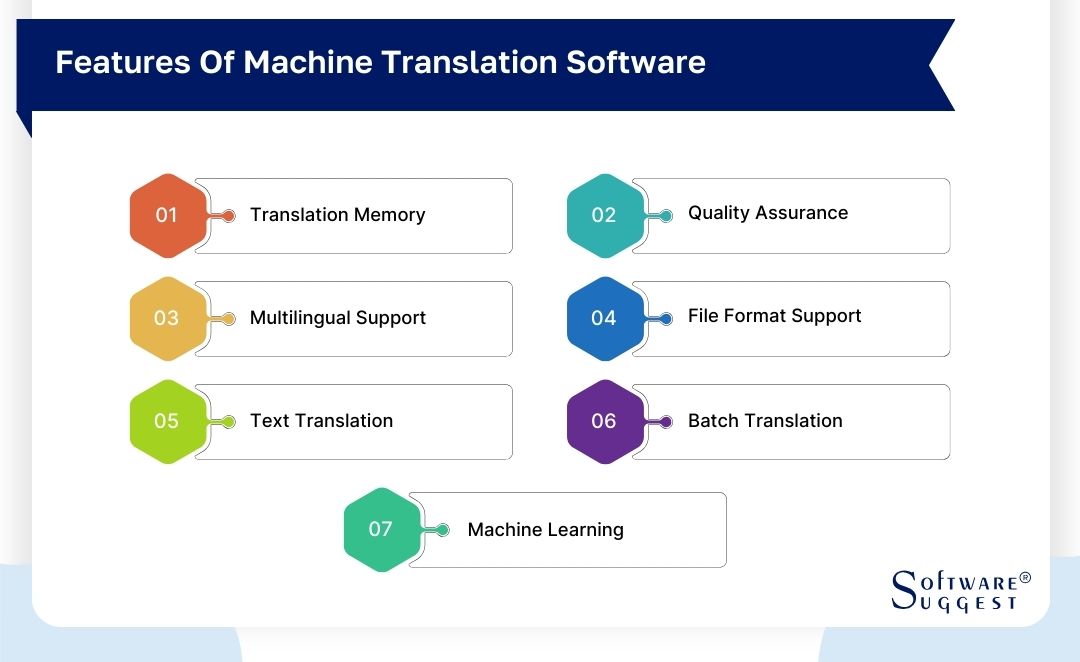 Features Of Machine Translation Software

01 Translation Memory

02 Quality Assurance

03 Multilingual Support

04 File Format Support

05 Text Translation

06 Batch Translation

07 Machine Learning

Software® Suggest